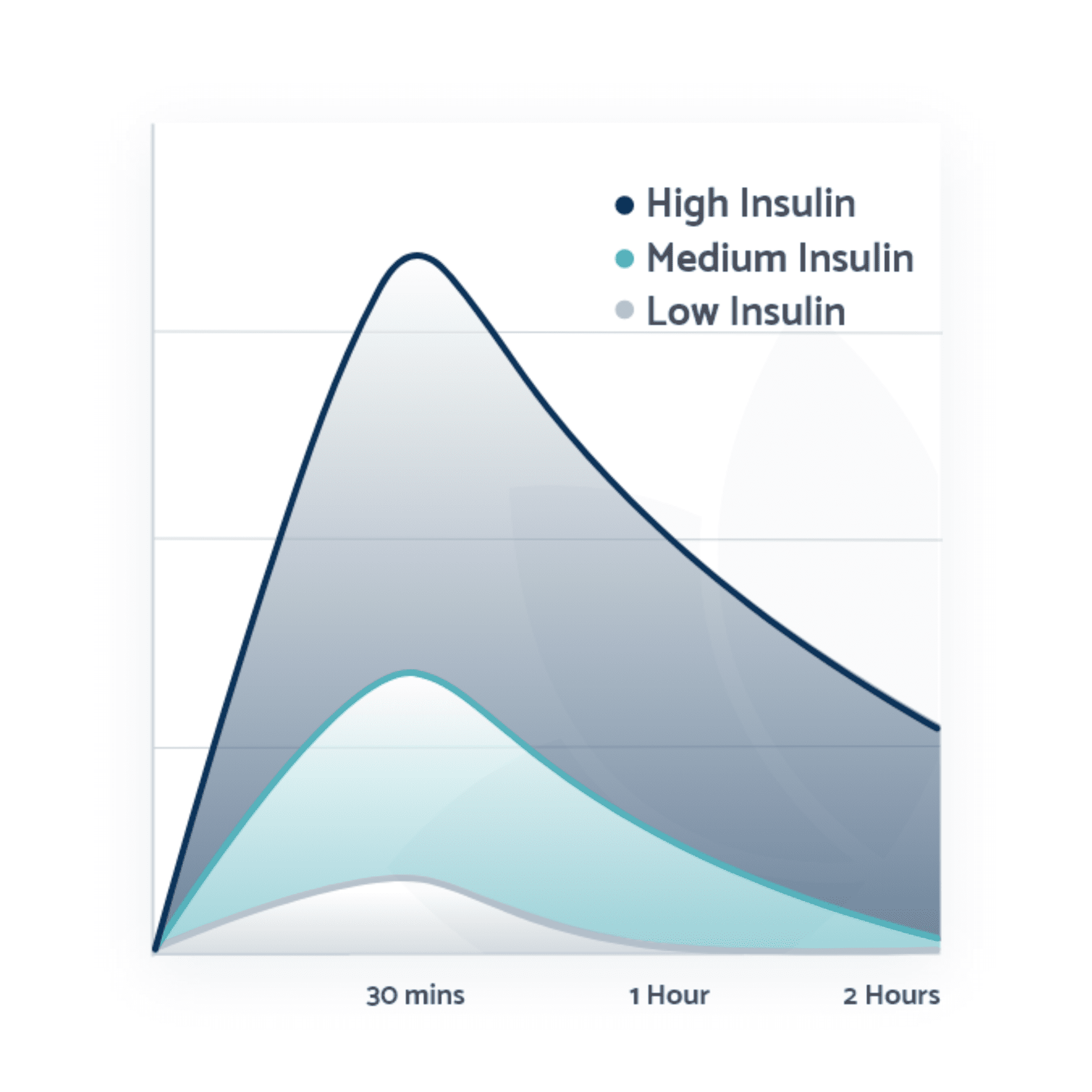 High Insulin
Medium Insulin
Low Insulin

30 mins
1 Hour
2 Hours